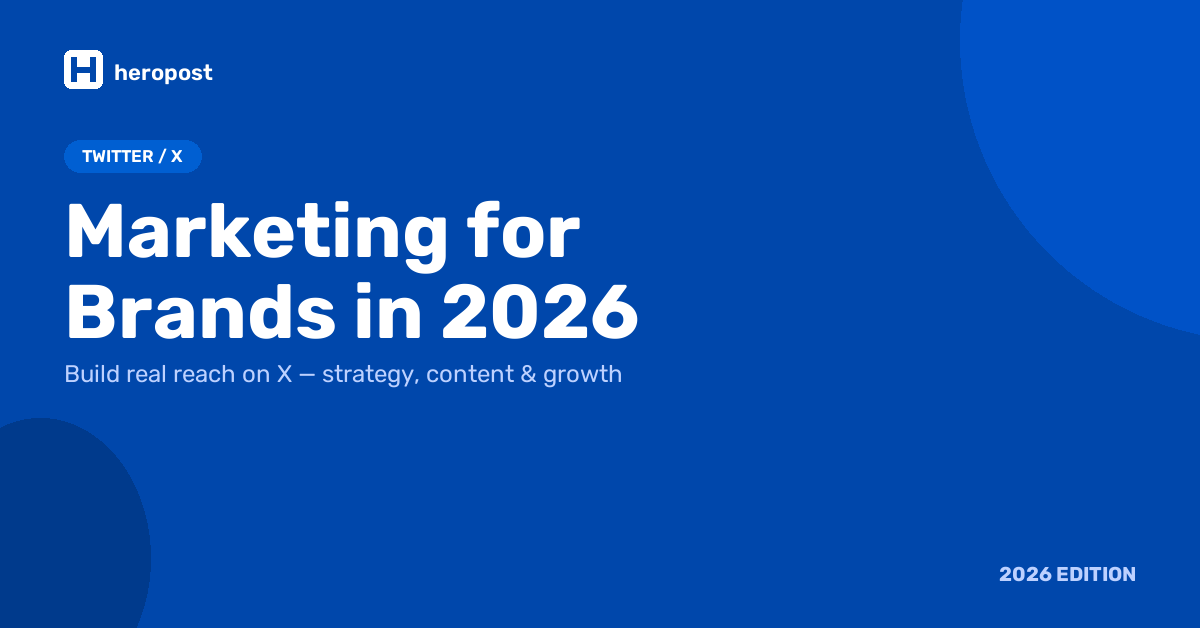 heropost

TWITTER / X

Marketing for Brands in 2026

Build real reach on X — strategy, content & growth

2026 EDITION